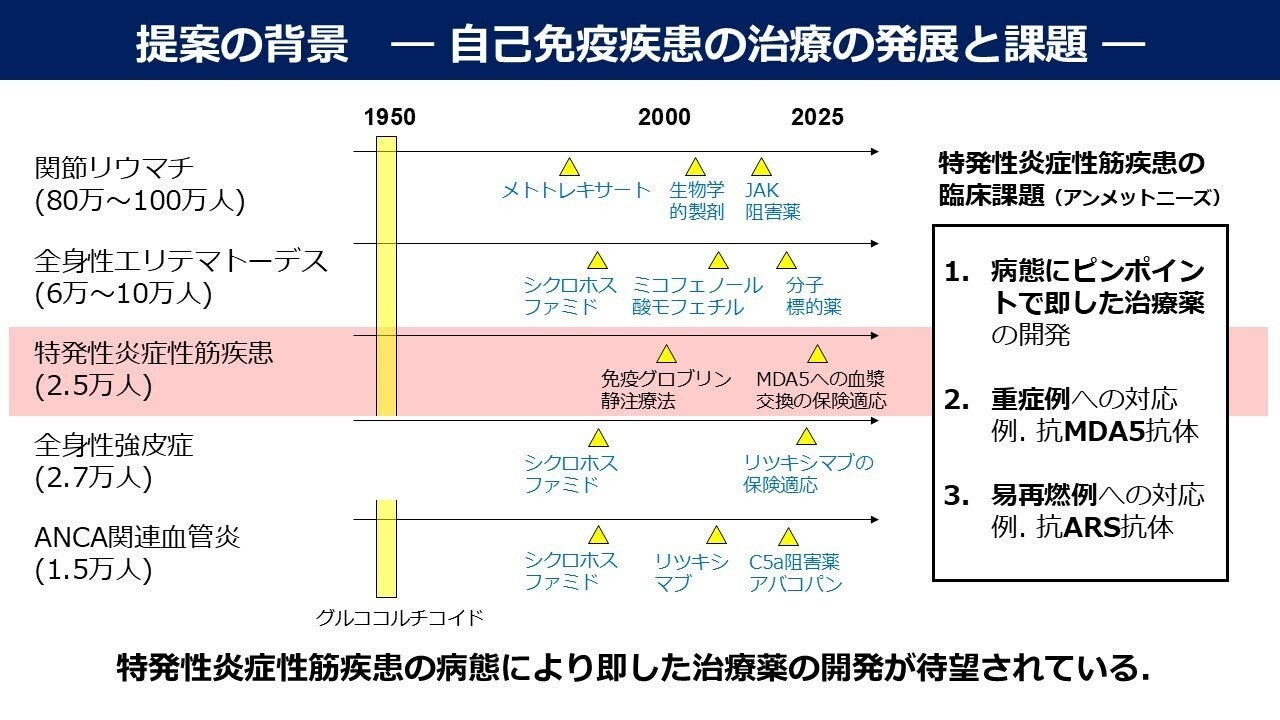 提案の背景　― 自己免疫疾患の治療の発展と課題 ―

1950　2000　2025

関節リウマチ
(80万～100万人)
メトトレキサート　生物学的製剤　JAK阻害薬

全身性エリテマトーデス
(6万～10万人)
シクロホスファミド　ミコフェノール酸モフェチル　分子標的薬

特発性炎症性筋疾患
(2.5万人)
免疫グロブリン静注療法　MDA5への血漿交換の保険適応

全身性強皮症
(2.7万人)
シクロホスファミド　リツキシマブの保険適応

ANCA関連血管炎
(1.5万人)
シクロホスファミド　リツキシマブ　C5a阻害薬アバコパン

グルココルチコイド

特発性炎症性筋疾患の臨床課題（アンメットニーズ）

1. 病態にピンポイントで即した治療薬の開発

2. 重症例への対応
例. 抗MDA5抗体

3. 易再燃例への対応
例. 抗ARS抗体

特発性炎症性筋疾患の病態により即した治療薬の開発が待望されている.